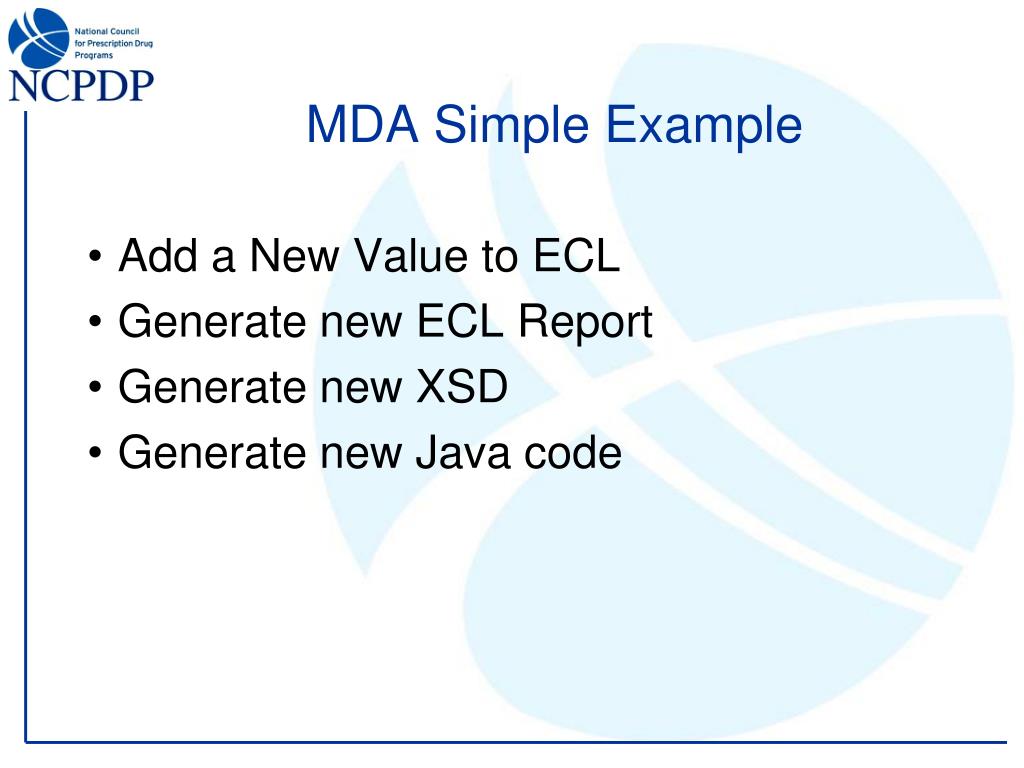 National Council for Prescription Drug Programs
NCPDP

MDA Simple Example

• Add a New Value to ECL
• Generate new ECL Report
• Generate new XSD
• Generate new Java code